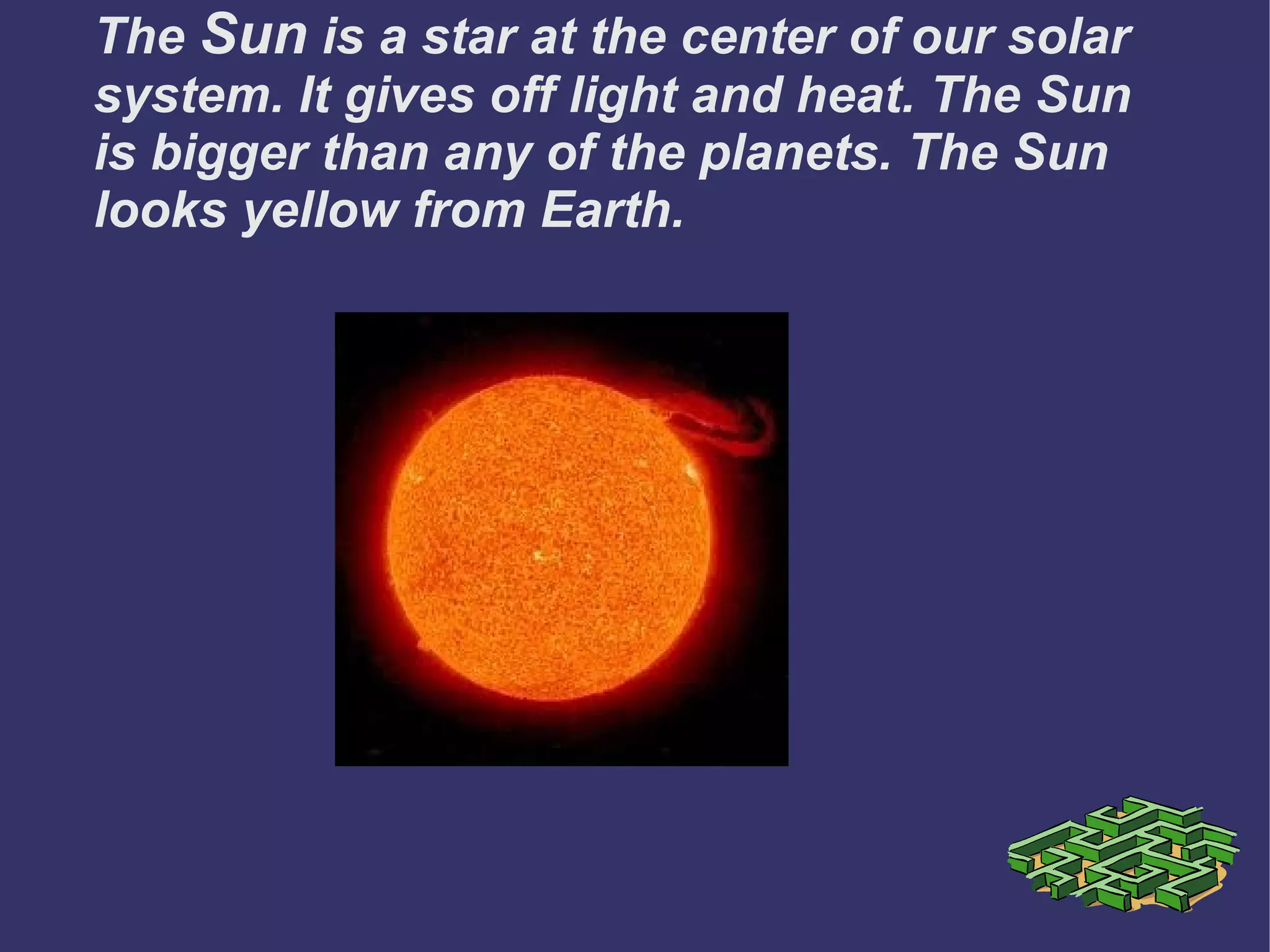 The Sun is a star at the center of our solar system. It gives off light and heat. The Sun is bigger than any of the planets. The Sun looks yellow from Earth.